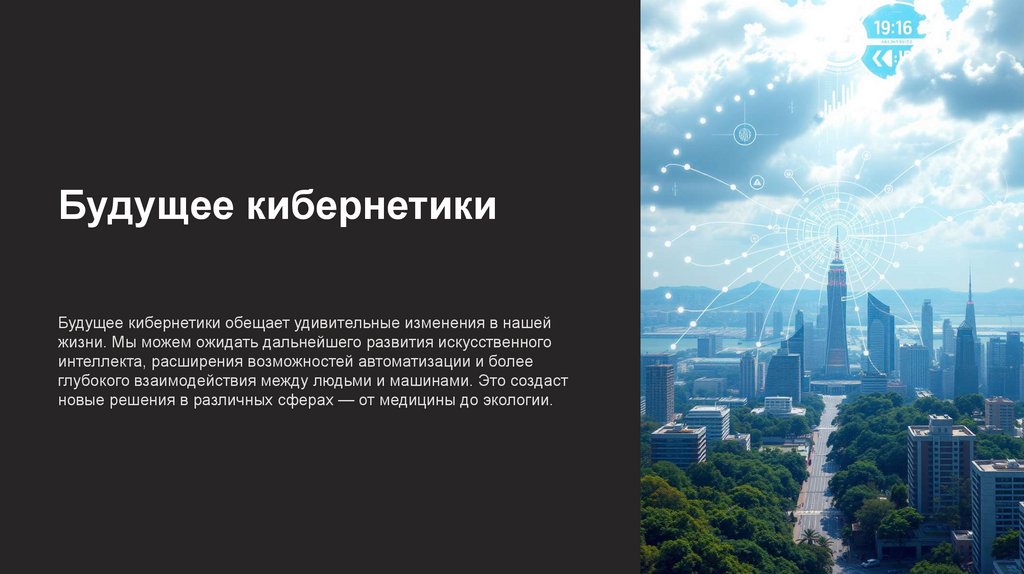 Будущее кибернетики

Будущее кибернетики обещает удивительные изменения в нашей жизни. Мы можем ожидать дальнейшего развития искусственного интеллекта, расширения возможностей автоматизации и более глубокого взаимодействия между людьми и машинами. Это создаст новые решения в различных сферах — от медицины до экологии.

19:16